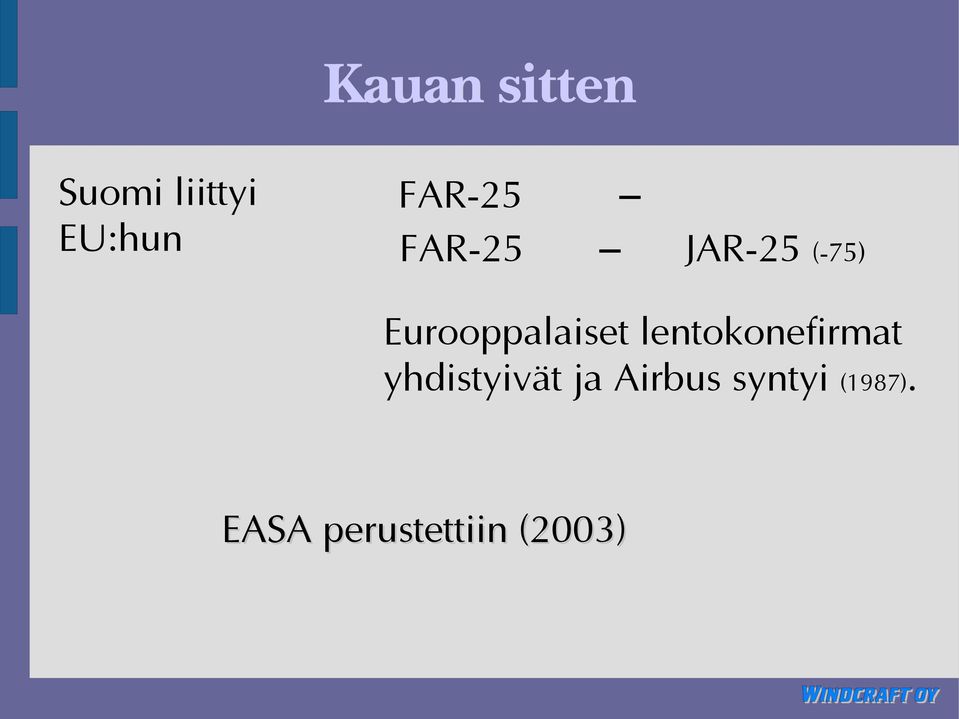 Kauan sitten

Suomi liittyi EU:hun

FAR-25 –

FAR-25 – JAR-25 (-75)

Eurooppalaiset lentokonefirmat yhdistyivät ja Airbus syntyi (1987).

EASA perustettiin (2003)

WINDCRAFT OY